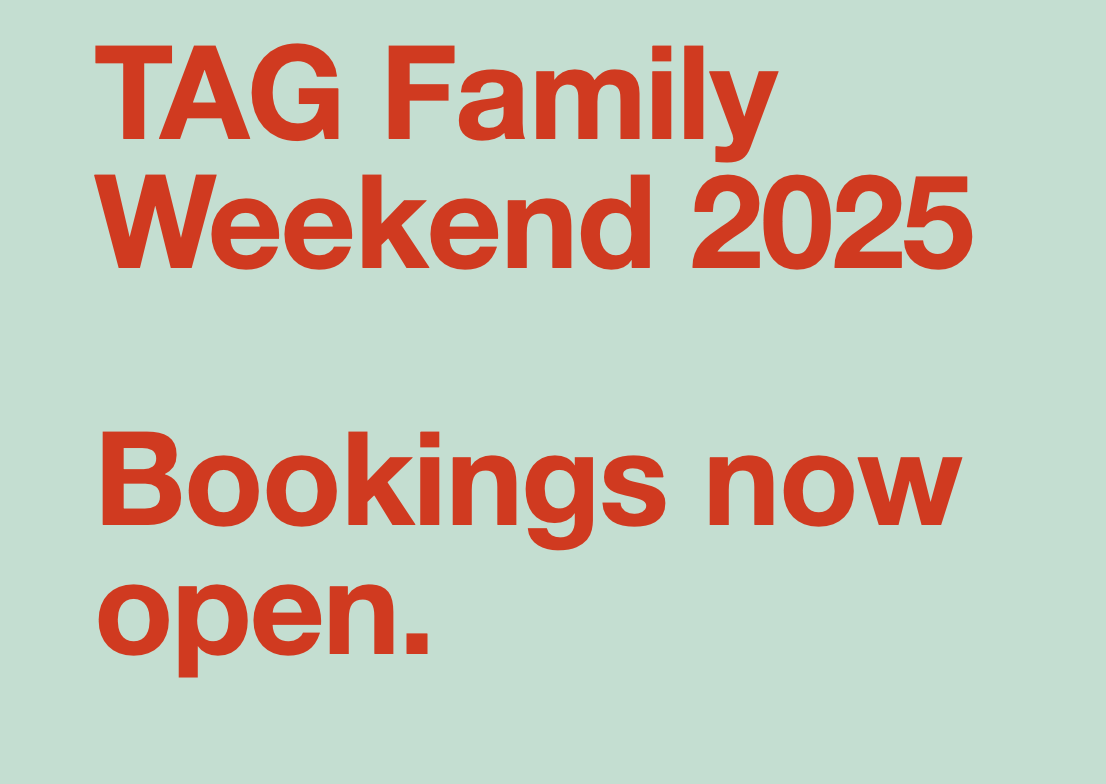 TAG Family Weekend 2025

Bookings now open.